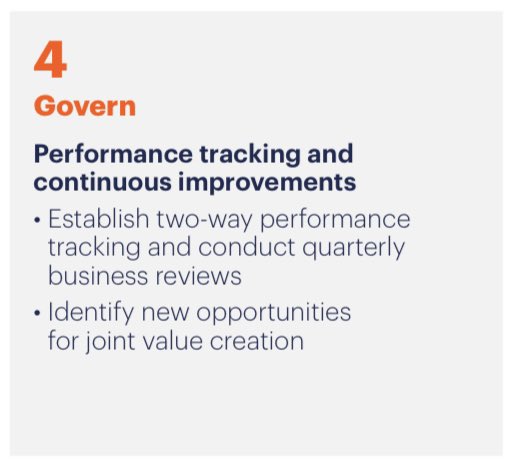 4
Govern

Performance tracking and continuous improvements

• Establish two-way performance tracking and conduct quarterly business reviews
• Identify new opportunities for joint value creation